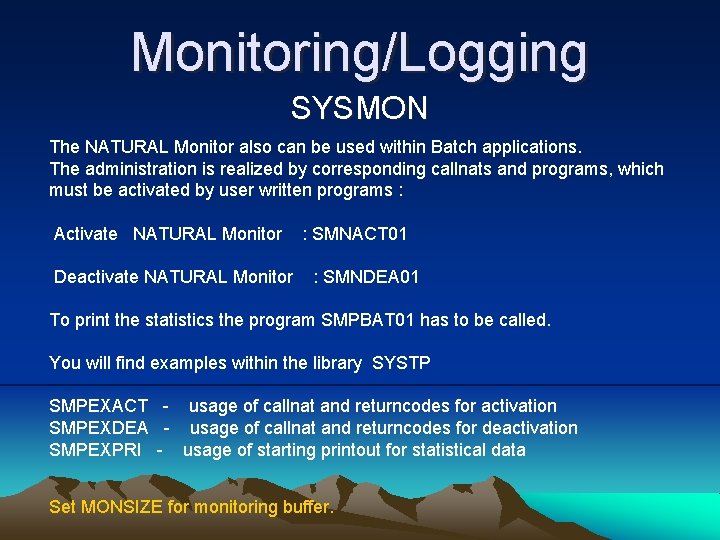 Monitoring/Logging

SYSMON

The NATURAL Monitor also can be used within Batch applications.
The administration is realized by corresponding callnats and programs, which must be activated by user written programs :

Activate NATURAL Monitor : SMNACT01

Deactivate NATURAL Monitor : SMNDEA01

To print the statistics the program SMPBAT01 has to be called.

You will find examples within the library SYSTP

SMPEXACT - usage of callnat and returncodes for activation
SMPEXDEA - usage of callnat and returncodes for deactivation
SMPEXPRI - usage of starting printout for statistical data

Set MONSIZE for monitoring buffer.